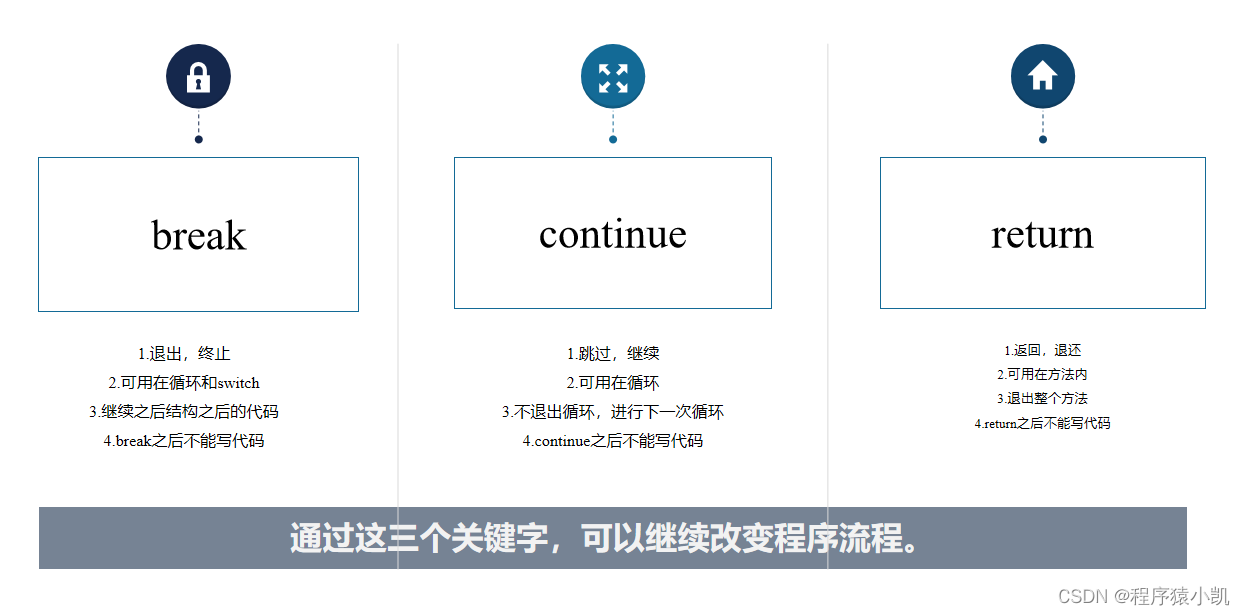 break

1.退出，终止
2.可用在循环和switch
3.继续之后结构之后的代码
4.break之后不能写代码

continue

1.跳过，继续
2.可用在循环
3.不退出循环，进行下一次循环
4.continue之后不能写代码

return

1.返回，退还
2.可用在方法内
3.退出整个方法
4.return之后不能写代码

通过这三个关键字，可以继续改变程序流程。

CSDN @程序猿小凯